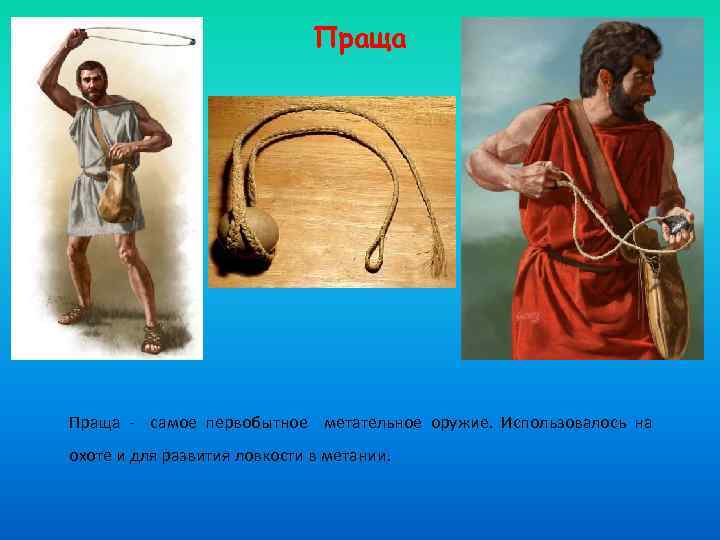 Праща

Праща - самое первобытное метательное оружие. Использовалось на охоте и для развития ловкости в метании.